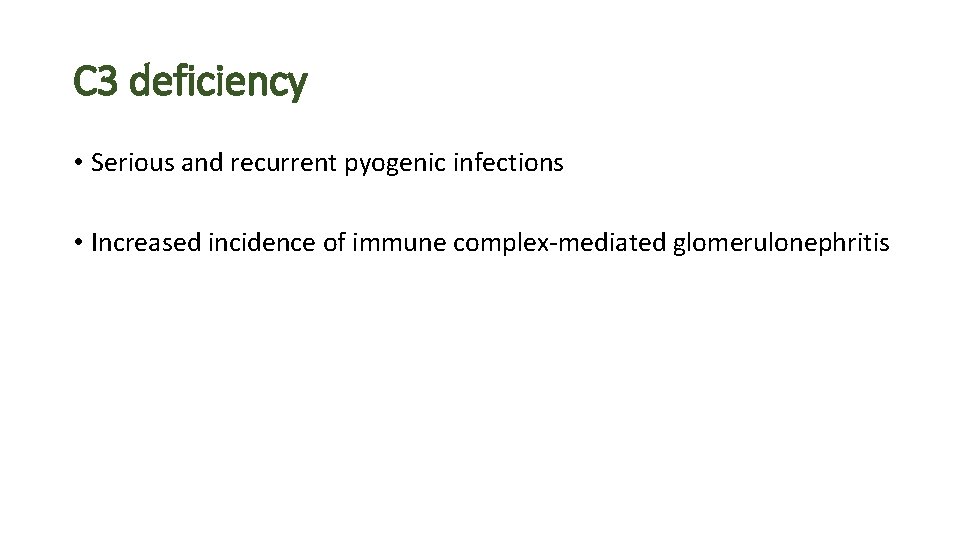 C3 deficiency

• Serious and recurrent pyogenic infections

• Increased incidence of immune complex-mediated glomerulonephritis